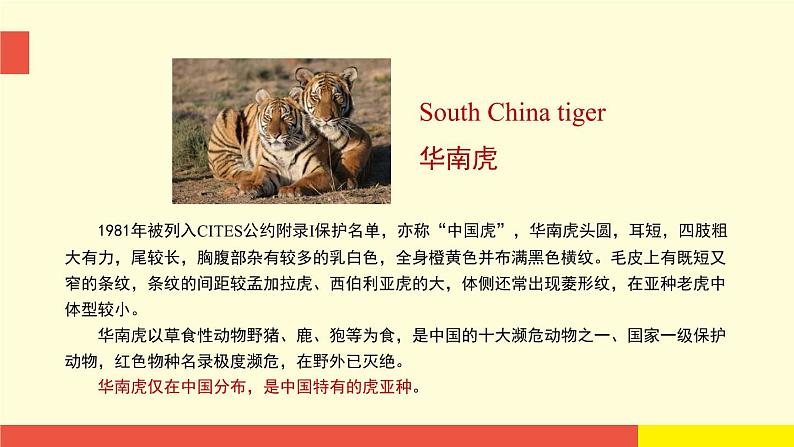 South China tiger
华南虎

1981年被列入CITES公约附录I保护名单，亦称“中国虎”，华南虎头圆，耳短，四肢粗大有力，尾较长，胸腹部杂有较多的乳白色，全身橙黄色并布满黑色横纹。毛皮上有既短又窄的条纹，条纹的间距较孟加拉虎、西伯利亚虎的大，体侧还常出现菱形纹，在亚种老虎中体型较小。

华南虎以草食性动物野猪、鹿、狍等为食，是中国的十大濒危动物之一、国家一级保护动物，红色物种名录极度濒危，在野外已灭绝。

华南虎仅在中国分布，是中国特有的虎亚种。